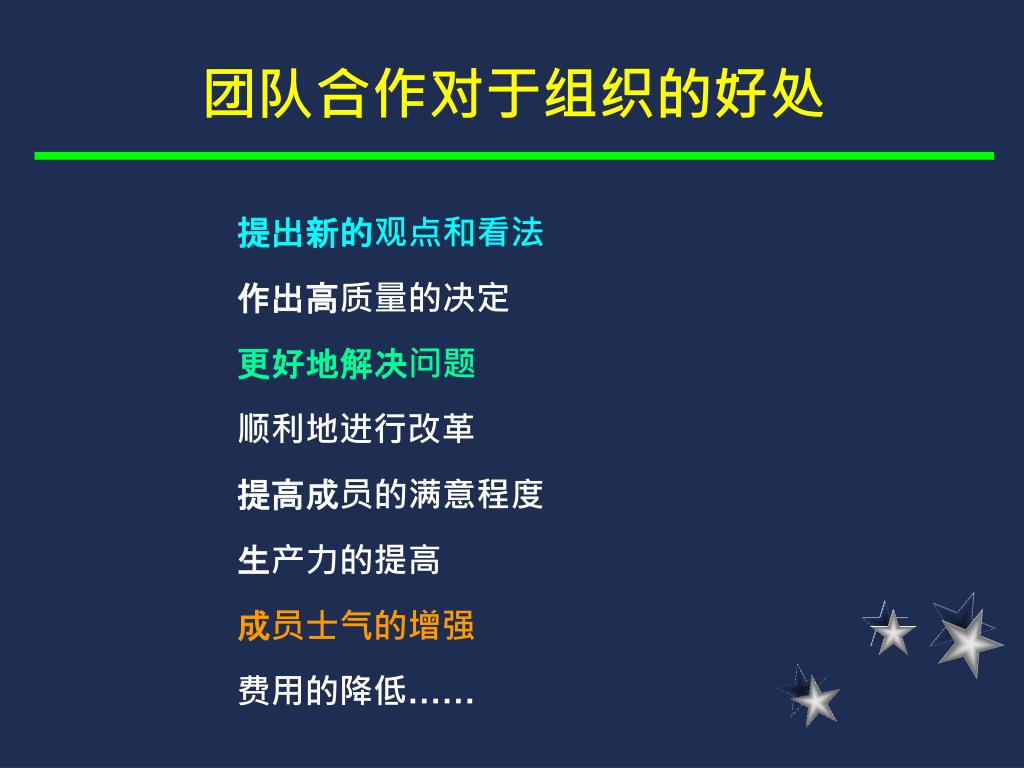 团队合作对于组织的好处

提出新的观点和看法

作出高质量的决定

更好地解决问题

顺利地进行改革

提高成员的满意程度

生产力的提高

成员士气的增强

费用的降低……